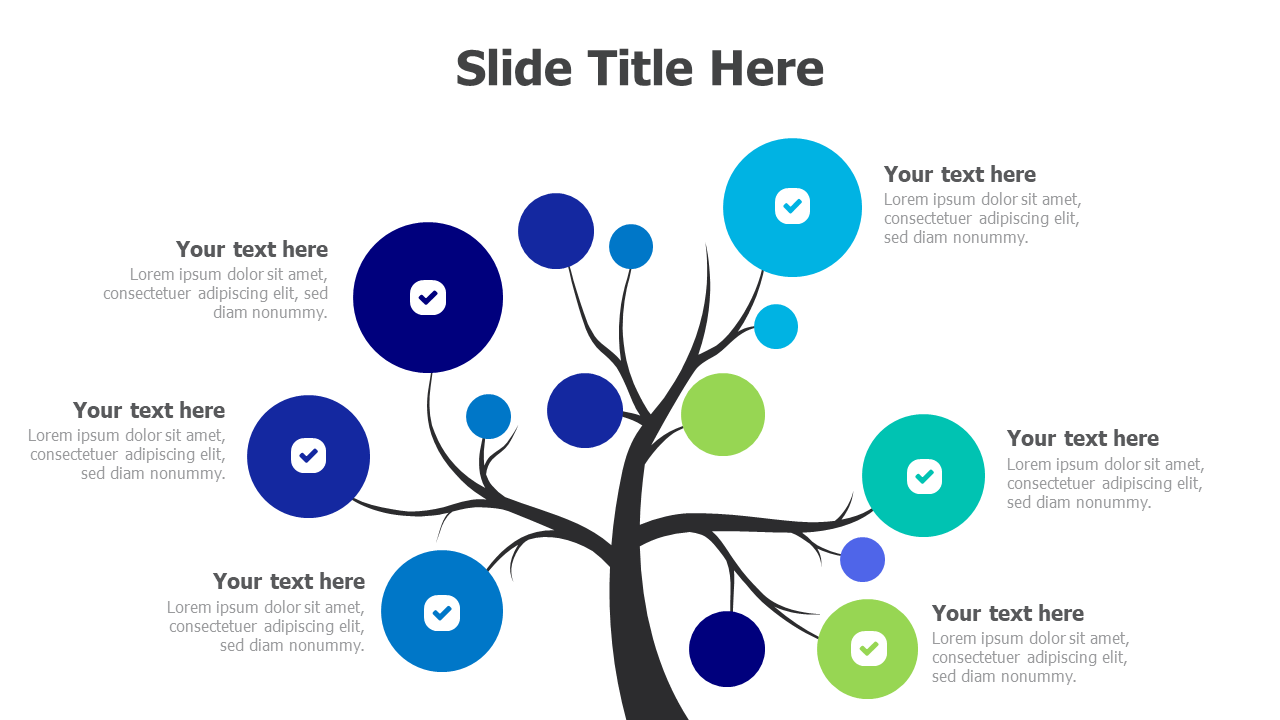 Slide Title Here

Your text here
Lorem ipsum dolor sit amet, consectetuer adipiscing elit, sed diam nonummy.

Your text here
Lorem ipsum dolor sit amet, consectetuer adipiscing elit, sed diam nonummy.

Your text here
Lorem ipsum dolor sit amet, consectetuer adipiscing elit, sed diam nonummy.

Your text here
Lorem ipsum dolor sit amet, consectetuer adipiscing elit, sed diam nonummy.

Your text here
Lorem ipsum dolor sit amet, consectetuer adipiscing elit, sed diam nonummy.

Your text here
Lorem ipsum dolor sit amet, consectetuer adipiscing elit, sed diam nonummy.